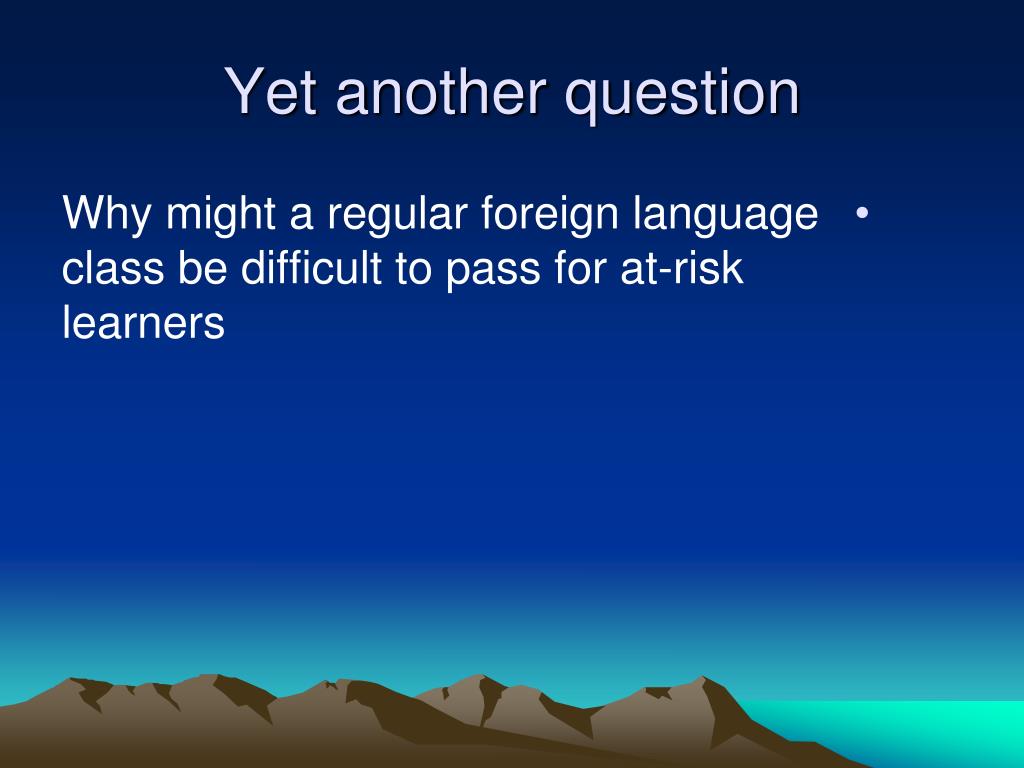 Yet another question

Why might a regular foreign language class be difficult to pass for at-risk learners

•